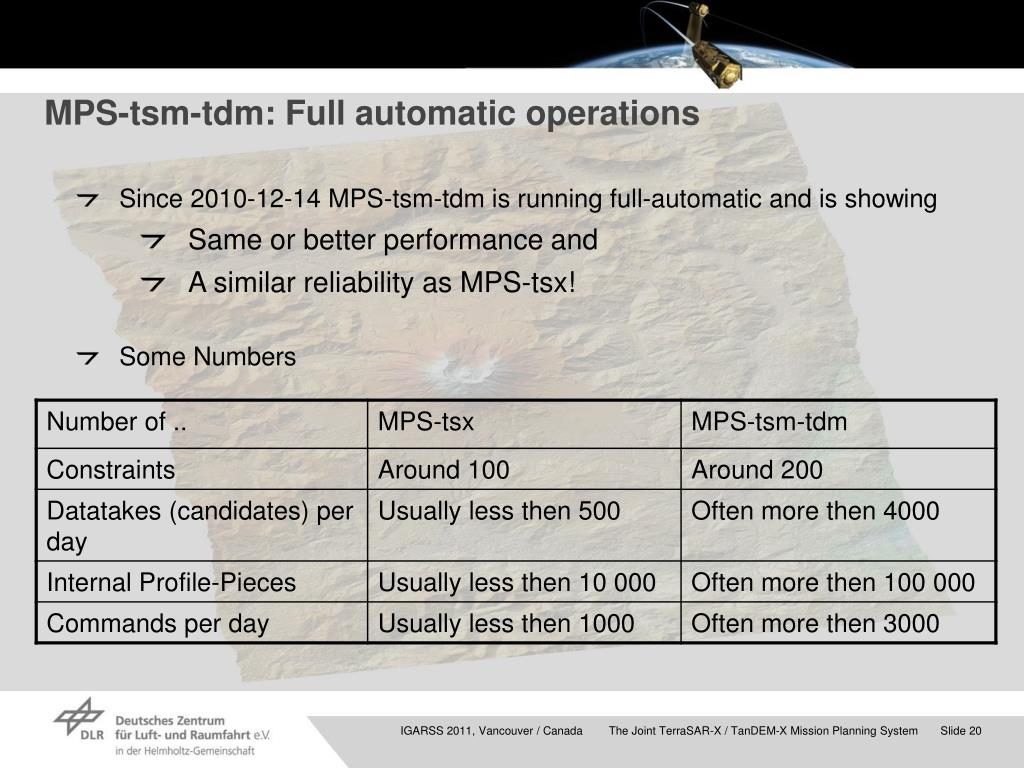 MPS-tsm-tdm: Full automatic operations

Since 2010-12-14 MPS-tsm-tdm is running full-automatic and is showing

Same or better performance and

A similar reliability as MPS-tsx!

Some Numbers

| Number of .. | MPS-tsx | MPS-tsm-tdm |
|---|---|---|
| Constraints | Around 100 | Around 200 |
| Datatakes (candidates) per day | Usually less then 500 | Often more then 4000 |
| Internal Profile-Pieces | Usually less then 10 000 | Often more then 100 000 |
| Commands per day | Usually less then 1000 | Often more then 3000 |

DLR Deutsches Zentrum für Luft- und Raumfahrt e.V. in der Helmholtz-Gemeinschaft

IGARSS 2011, Vancouver / Canada The Joint TerraSAR-X / TanDEM-X Mission Planning System Slide 20